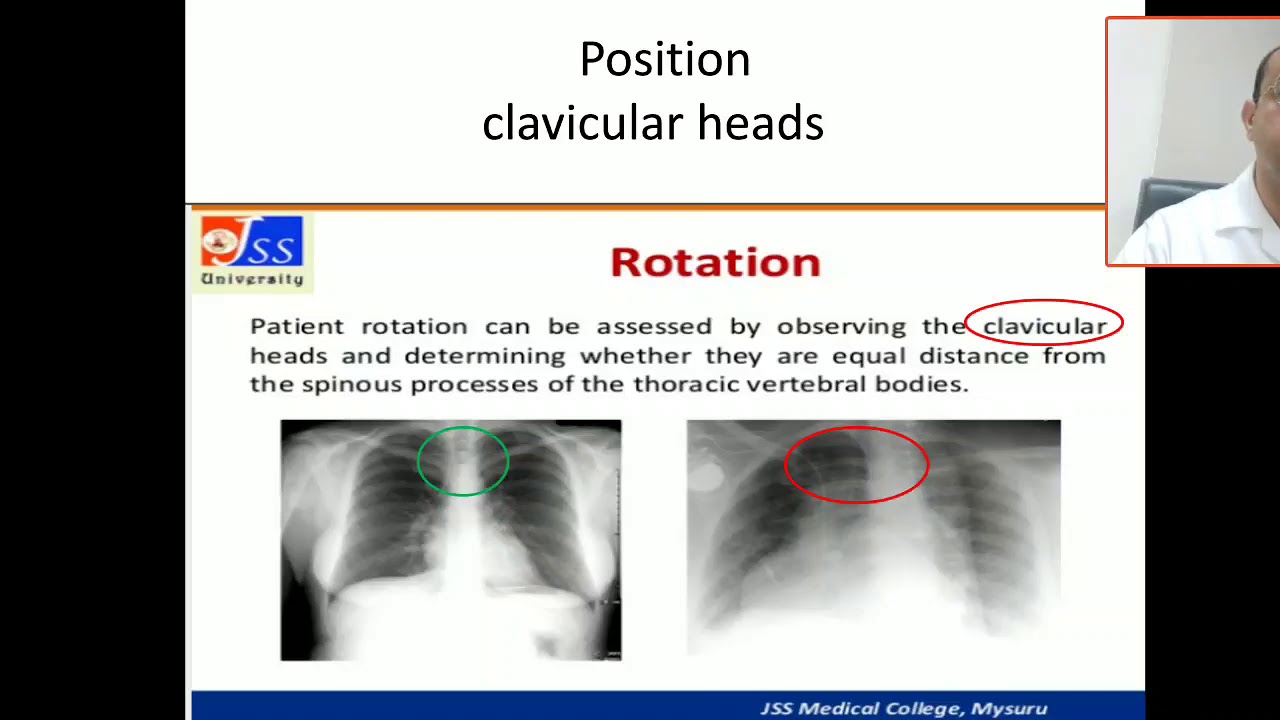 Position
clavicular heads

JSS
University

Rotation

Patient rotation can be assessed by observing the clavicular heads and determining whether they are equal distance from the spinous processes of the thoracic vertebral bodies.

JSS Medical College, Mysuru